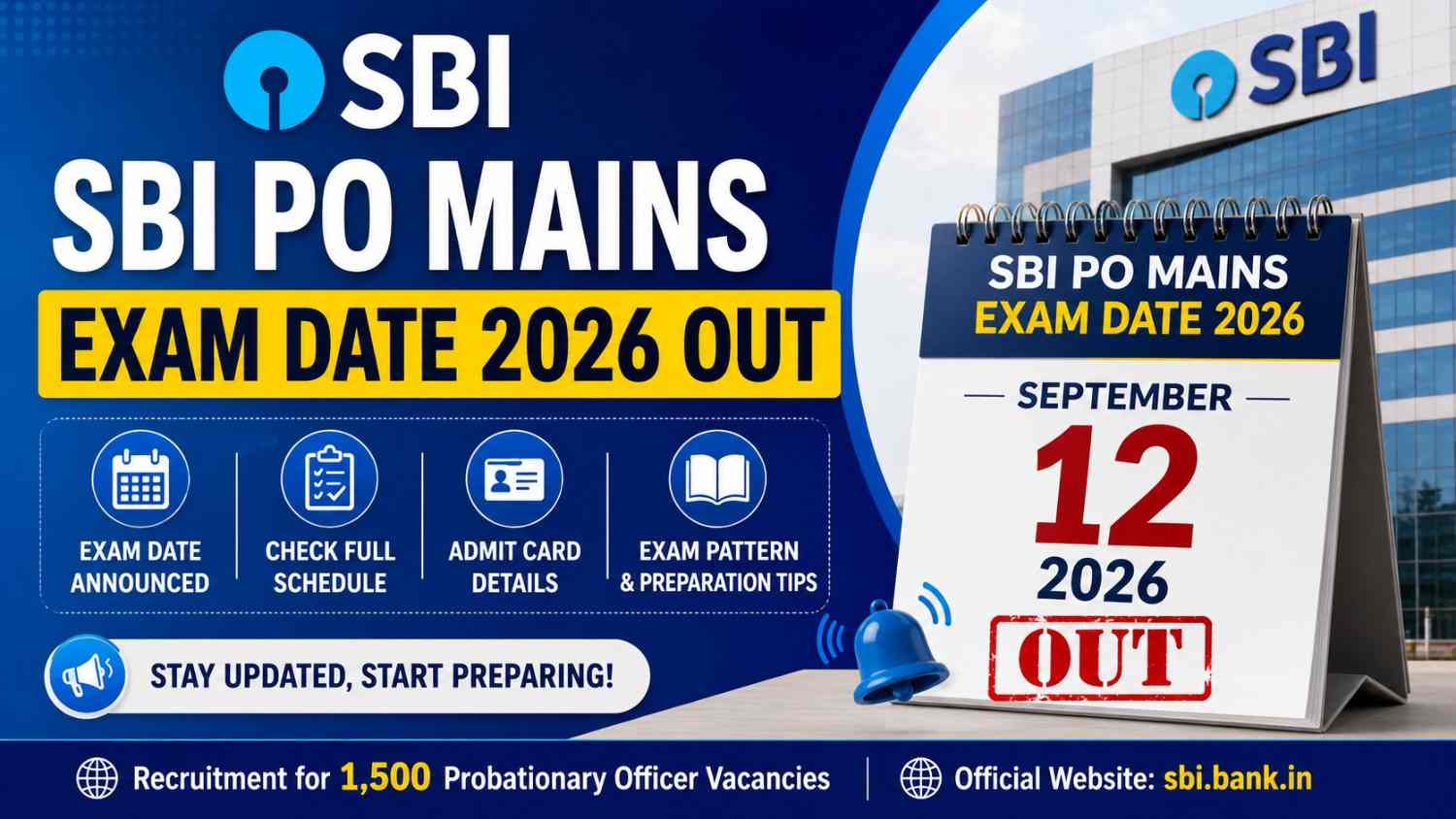 SBI

SBI PO MAINS

EXAM DATE 2026 OUT

EXAM DATE ANNOUNCED

CHECK FULL SCHEDULE

ADMIT CARD DETAILS

EXAM PATTERN & PREPARATION TIPS

STAY UPDATED, START PREPARING!

SBI

SBI PO MAINS
EXAM DATE 2026

SEPTEMBER
12
2026
OUT

Recruitment for 1,500 Probationary Officer Vacancies

Official Website: sbi.bank.in